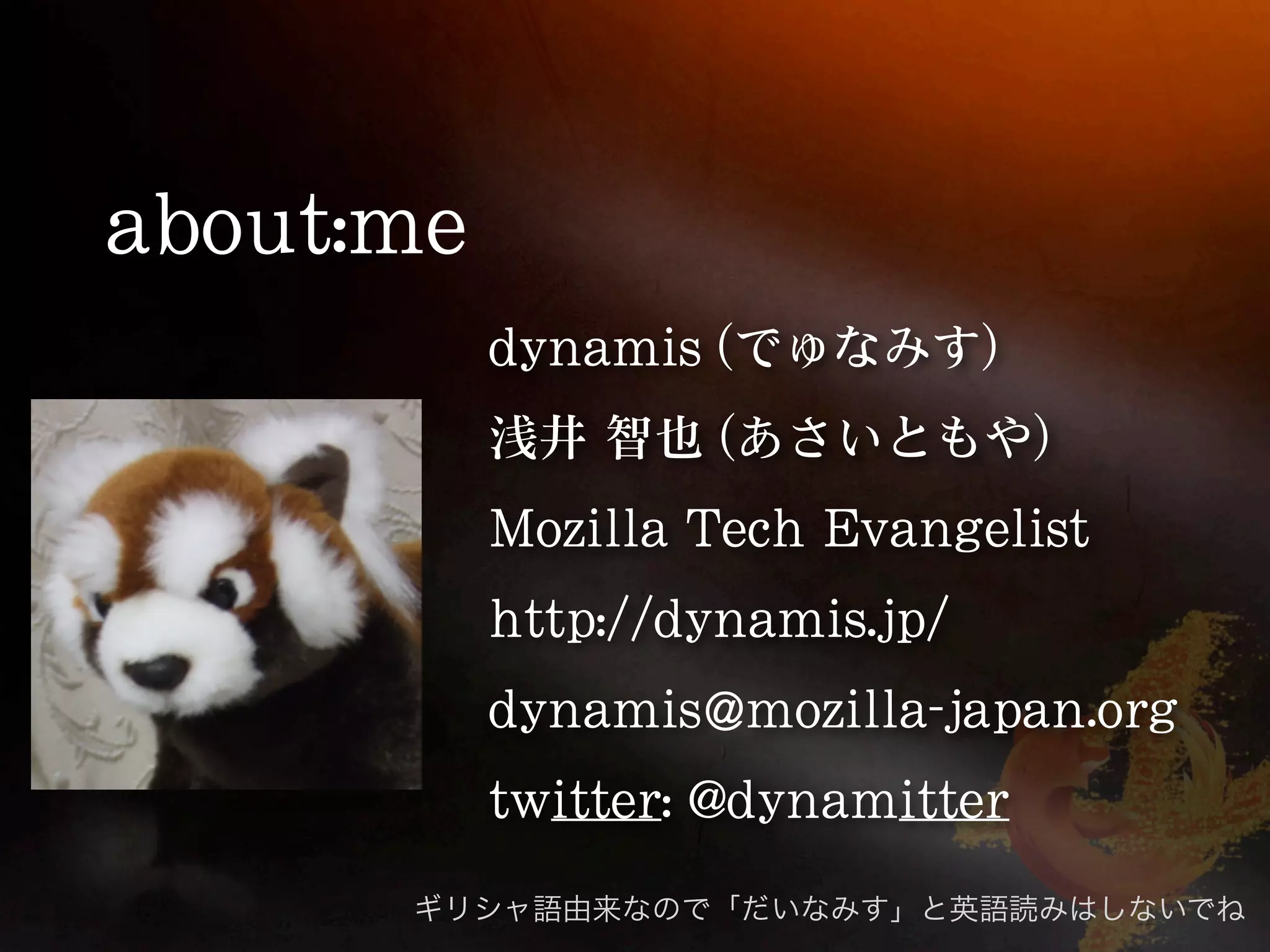 about:me

dynamis (でゅなみす)

浅井 智也 (あさいともや)

Mozilla Tech Evangelist

http://dynamis.jp/

dynamis@mozilla-japan.org

twitter: @dynamitter

ギリシャ語由来なので「だいなみす」と英語読みはしないでね